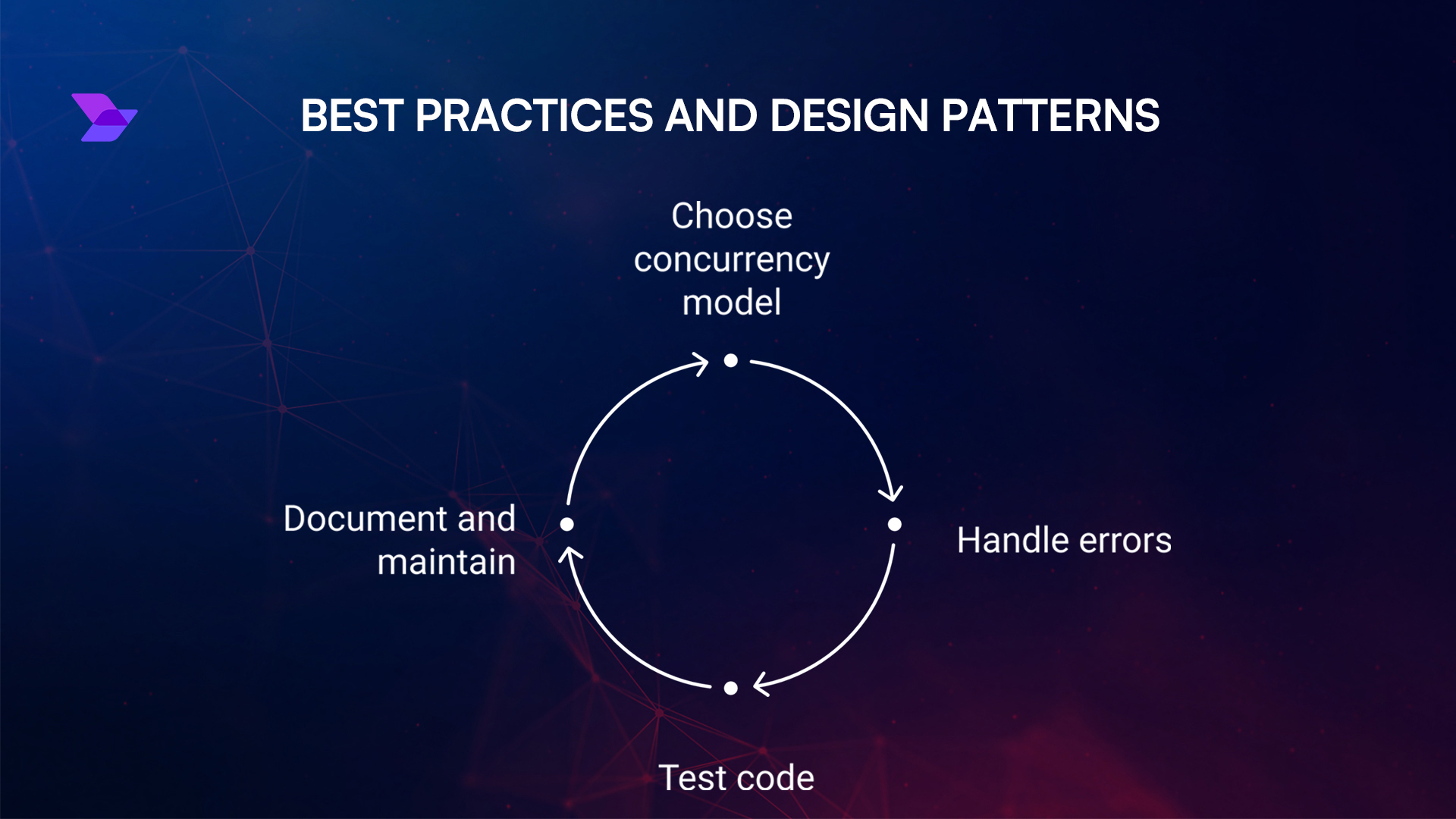 BEST PRACTICES AND DESIGN PATTERNS

Choose concurrency model

Handle errors

Test code

Document and maintain